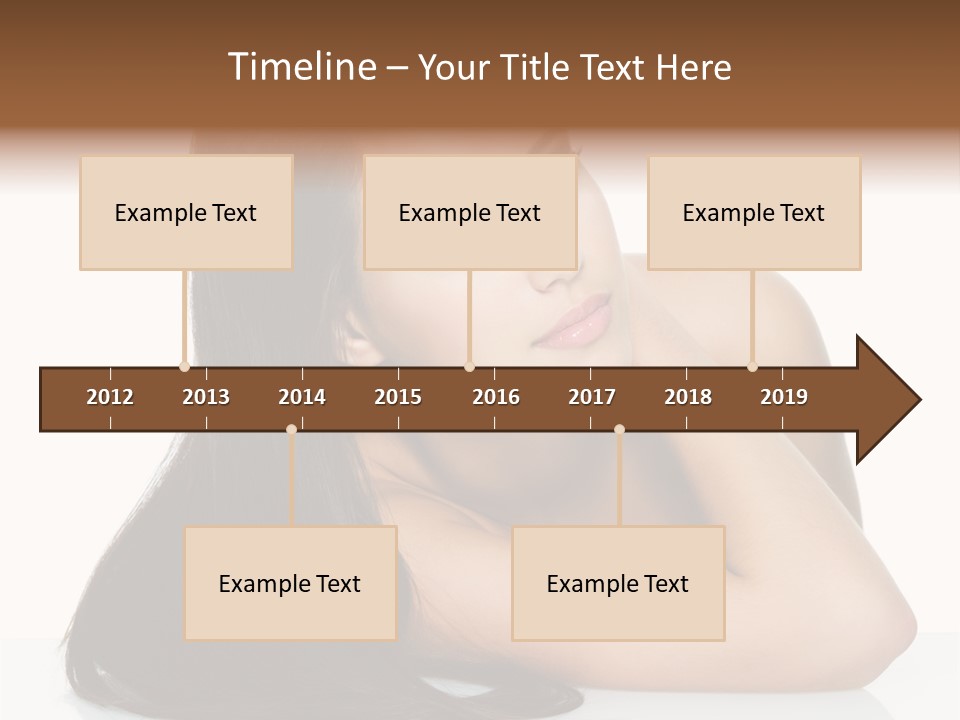 Timeline – Your Title Text Here

Example Text

Example Text

Example Text

2012 2013 2014 2015 2016 2017 2018 2019

Example Text

Example Text